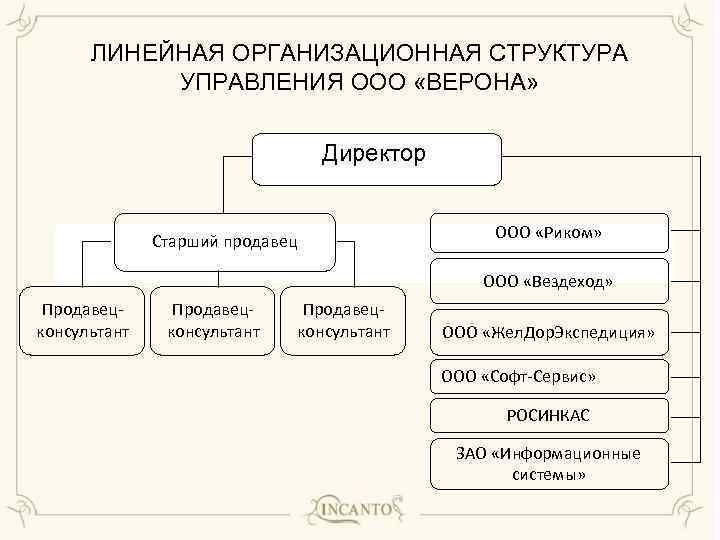 ЛИНЕЙНАЯ ОРГАНИЗАЦИОННАЯ СТРУКТУРА УПРАВЛЕНИЯ ООО «ВЕРОНА»

Директор

Старший продавец

Продавец-консультант

Продавец-консультант

Продавец-консультант

ООО «Риком»

ООО «Вездеход»

ООО «ЖелДорЭкспедиция»

ООО «Софт-Сервис»

РОСИНКАС

ЗАО «Информационные системы»

INCANTO